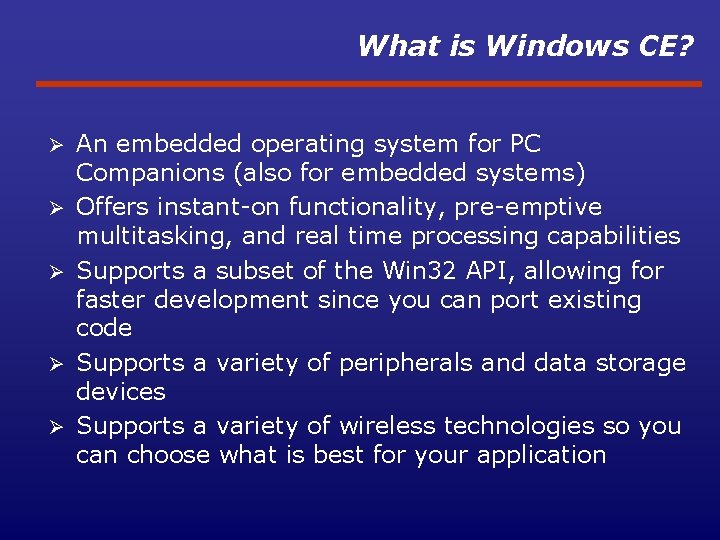 What is Windows CE?

➢ An embedded operating system for PC Companions (also for embedded systems)
➢ Offers instant-on functionality, pre-emptive multitasking, and real time processing capabilities
➢ Supports a subset of the Win32 API, allowing for faster development since you can port existing code
➢ Supports a variety of peripherals and data storage devices
➢ Supports a variety of wireless technologies so you can choose what is best for your application